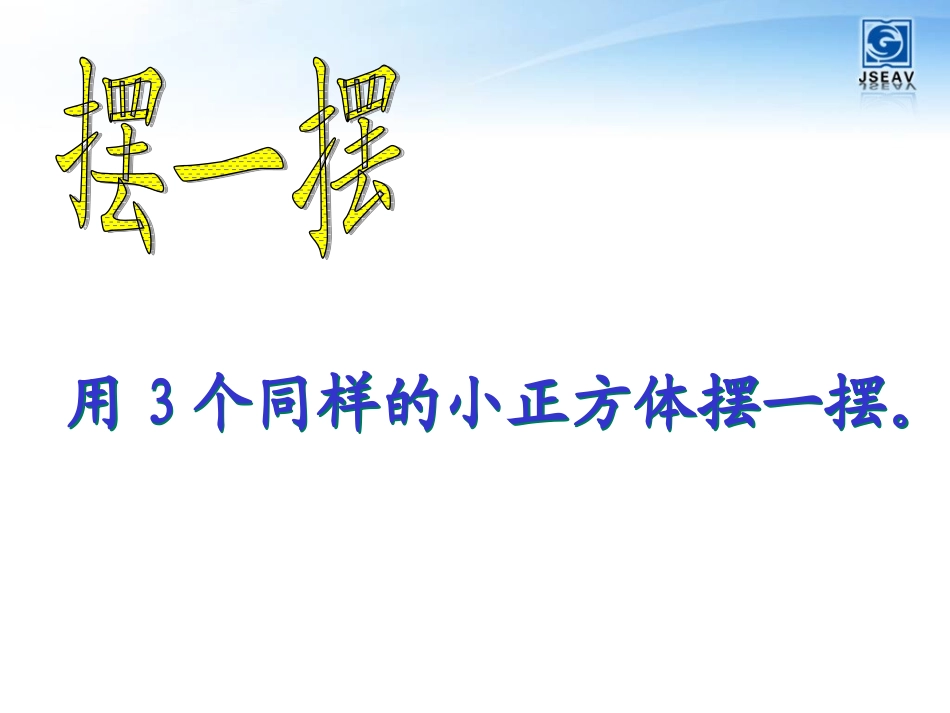 JSEAV

摆一摆

用 3 个同样的小正方体摆一摆。